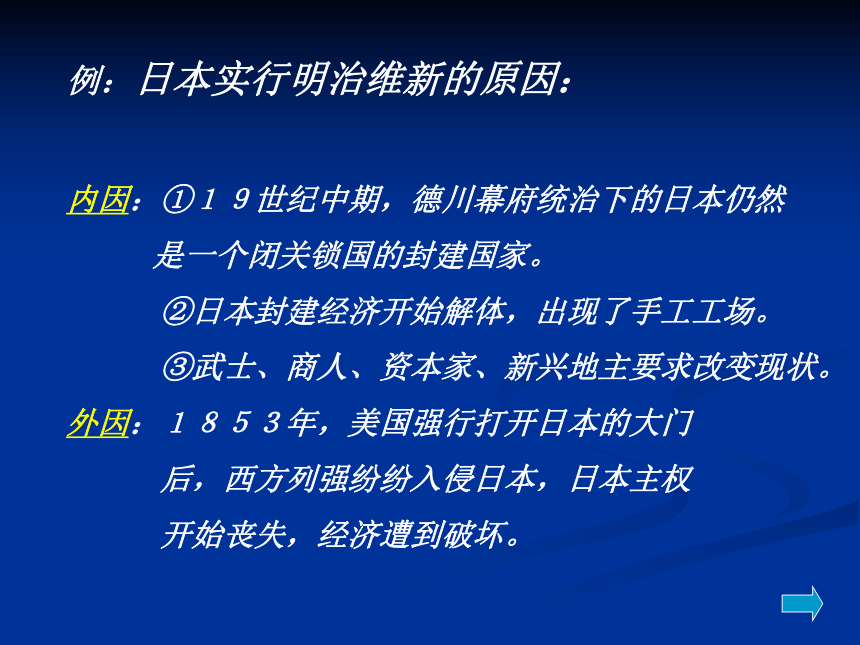 例：日本实行明治维新的原因：

内因：①１９世纪中期，德川幕府统治下的日本仍然是一个闭关锁国的封建国家。

②日本封建经济开始解体，出现了手工工场。

③武士、商人、资本家、新兴地主要求改变现状。

外因：１８５３年，美国强行打开日本的大门后，西方列强纷纷入侵日本，日本主权开始丧失，经济遭到破坏。